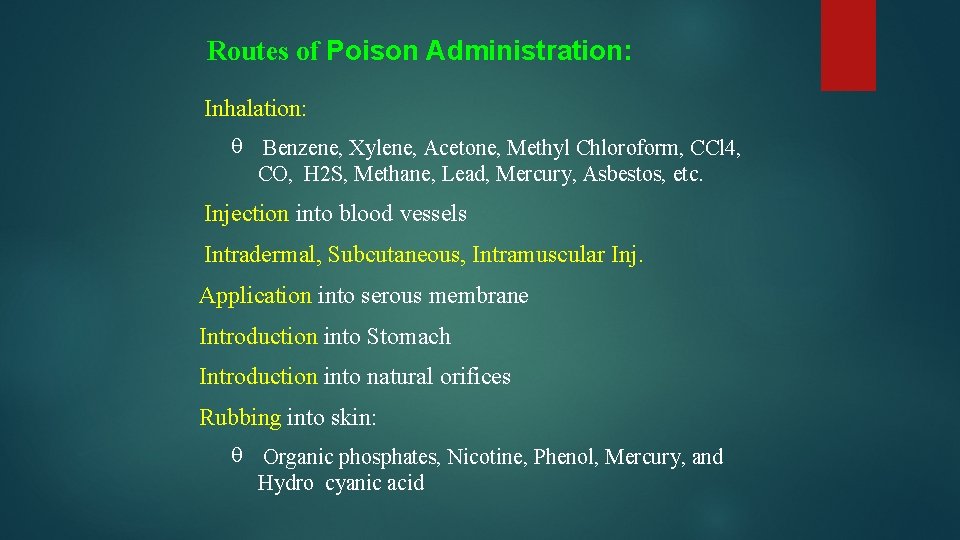 Routes of Poison Administration:

Inhalation:

θ Benzene, Xylene, Acetone, Methyl Chloroform, CCl4, CO, H2S, Methane, Lead, Mercury, Asbestos, etc.

Injection into blood vessels

Intradermal, Subcutaneous, Intramuscular Inj.

Application into serous membrane

Introduction into Stomach

Introduction into natural orifices

Rubbing into skin:

θ Organic phosphates, Nicotine, Phenol, Mercury, and Hydro cyanic acid